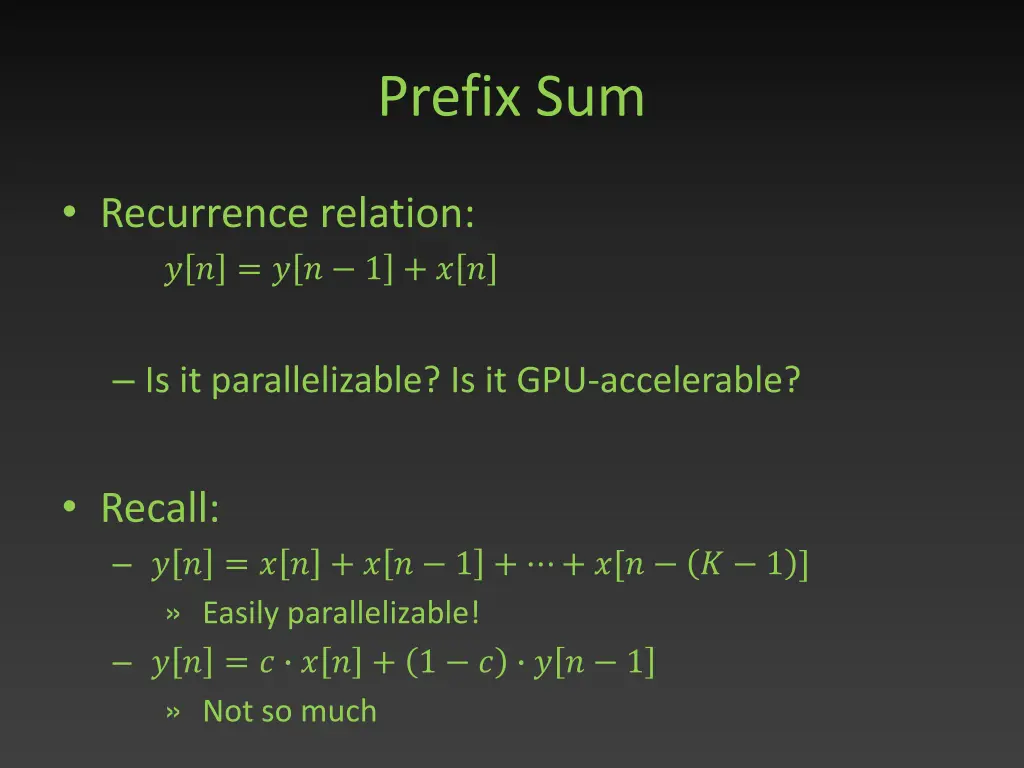 Prefix Sum

• Recurrence relation:

$y[n] = y[n-1] + x[n]$

– Is it parallelizable? Is it GPU-accelerable?

• Recall:

– $y[n] = x[n] + x[n-1] + \cdots + x[n-(K-1)]$

» Easily parallelizable!

– $y[n] = c \cdot x[n] + (1-c) \cdot y[n-1]$

» Not so much